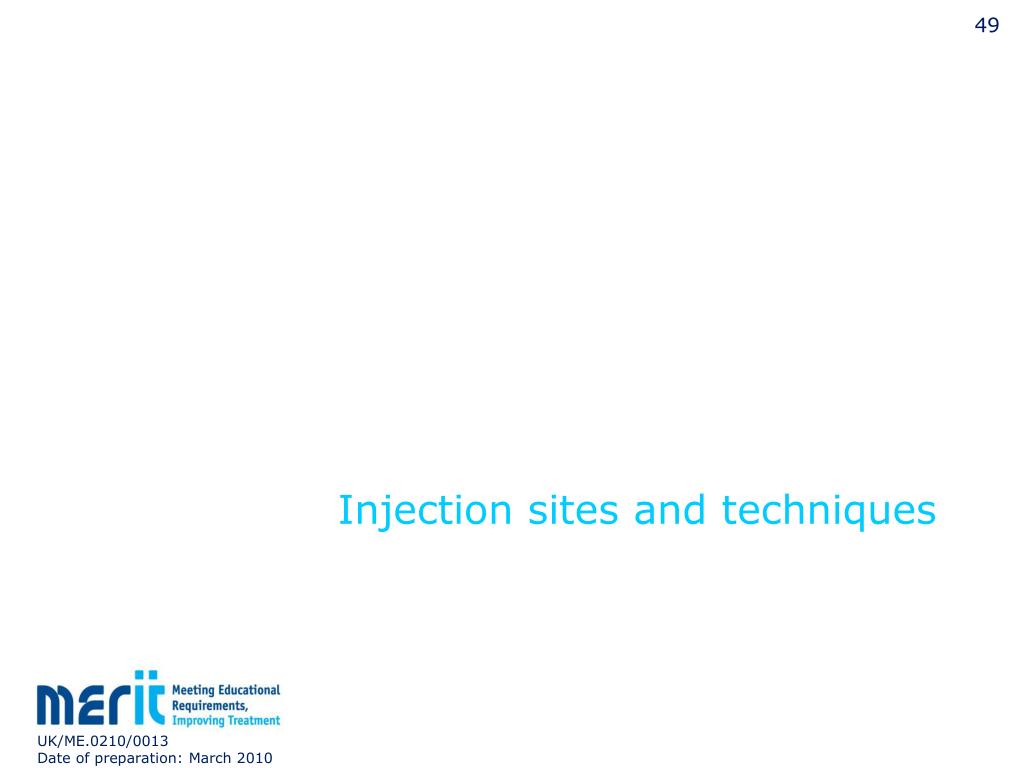 49

Injection sites and techniques

merit Meeting Educational Requirements, Improving Treatment

UK/ME.0210/0013
Date of preparation: March 2010